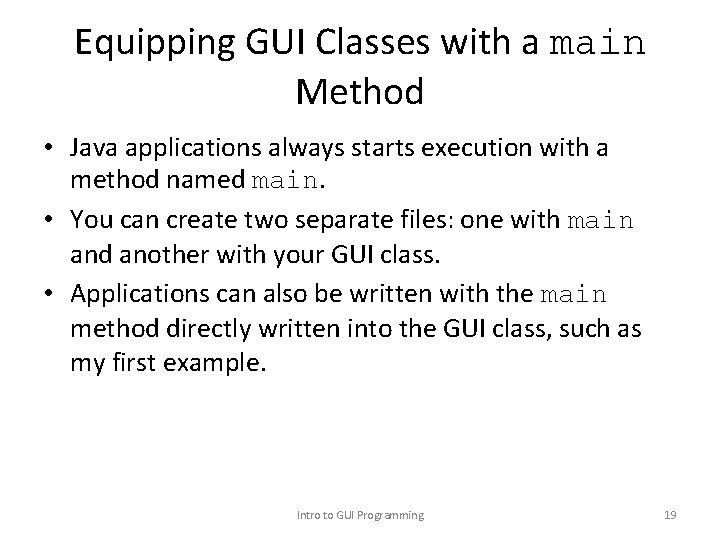 Equipping GUI Classes with a main Method

• Java applications always starts execution with a method named main.

• You can create two separate files: one with main and another with your GUI class.

• Applications can also be written with the main method directly written into the GUI class, such as my first example.

Intro to GUI Programming

19